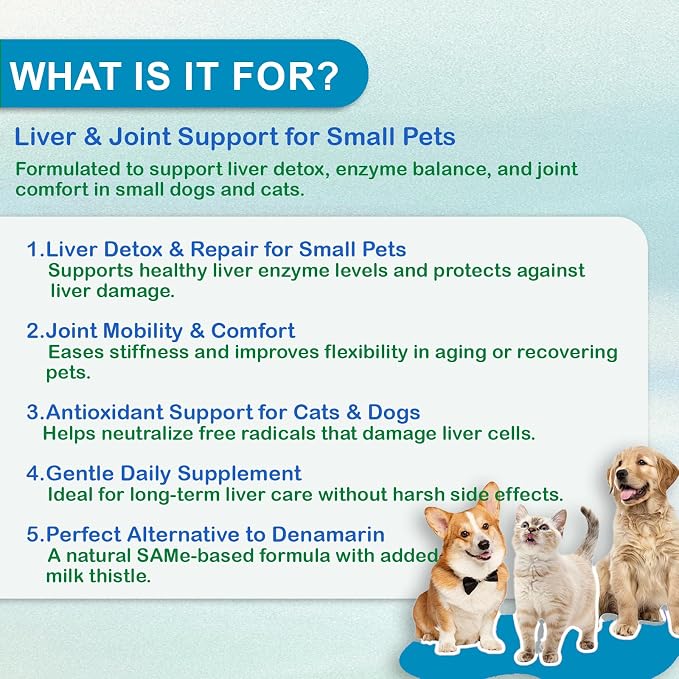 WHAT IS IT FOR?

Liver & Joint Support for Small Pets

Formulated to support liver detox, enzyme balance, and joint comfort in small dogs and cats.

1.Liver Detox & Repair for Small Pets
Supports healthy liver enzyme levels and protects against liver damage.

2.Joint Mobility & Comfort
Eases stiffness and improves flexibility in aging or recovering pets.

3.Antioxidant Support for Cats & Dogs
Helps neutralize free radicals that damage liver cells.

4.Gentle Daily Supplement
Ideal for long-term liver care without harsh side effects.

5.Perfect Alternative to Denamarin
A natural SAMe-based formula with added milk thistle.